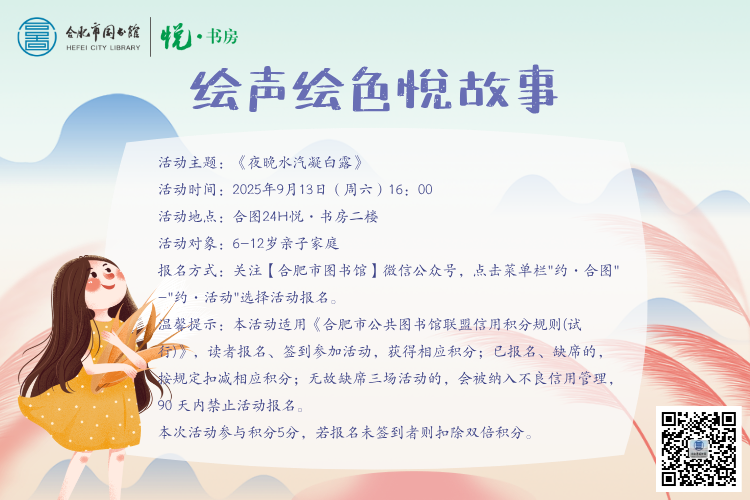 合肥市图书馆
HEFEI CITY LIBRARY
悦·书房

绘声绘色悦故事

活动主题：《夜晚水汽凝白露》

活动时间：2025年9月13日（周六）16：00

活动地点：合图24H悦·书房二楼

活动对象：6-12岁亲子家庭

报名方式：关注【合肥市图书馆】微信公众号，点击菜单栏"约·合图"-"约·活动"选择活动报名。

温馨提示：本活动适用《合肥市公共图书馆联盟信用积分规则(试行)》，读者报名、签到参加活动，获得相应积分；已报名、缺席的，按规定扣减相应积分；无故缺席三场活动的，会被纳入不良信用管理，90 天内禁止活动报名。

本次活动参与积分5分，若报名未签到者则扣除双倍积分。